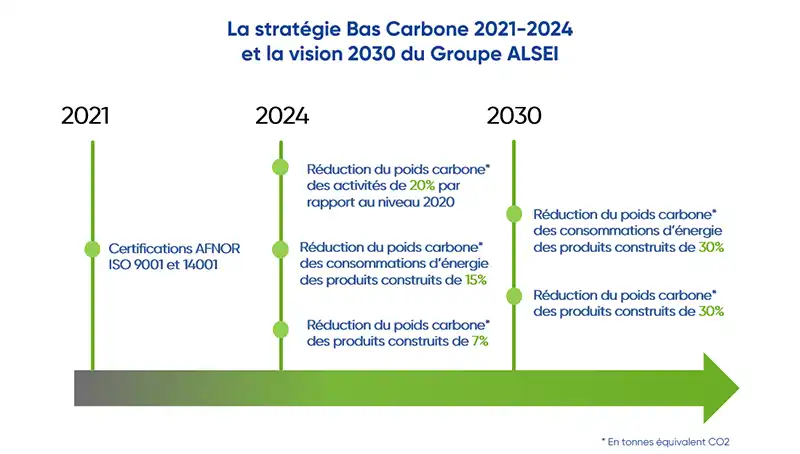 La stratégie Bas Carbone 2021-2024
et la vision 2030 du Groupe ALSEI

2021

Certifications AFNOR ISO 9001 et 14001

2024

Réduction du poids carbone* des activités de 20% par rapport au niveau 2020

Réduction du poids carbone* des consommations d'énergie des produits construits de 15%

Réduction du poids carbone* des produits construits de 7%

2030

Réduction du poids carbone* des consommations d'énergie des produits construits de 30%

Réduction du poids carbone* des produits construits de 30%

* En tonnes équivalent CO2